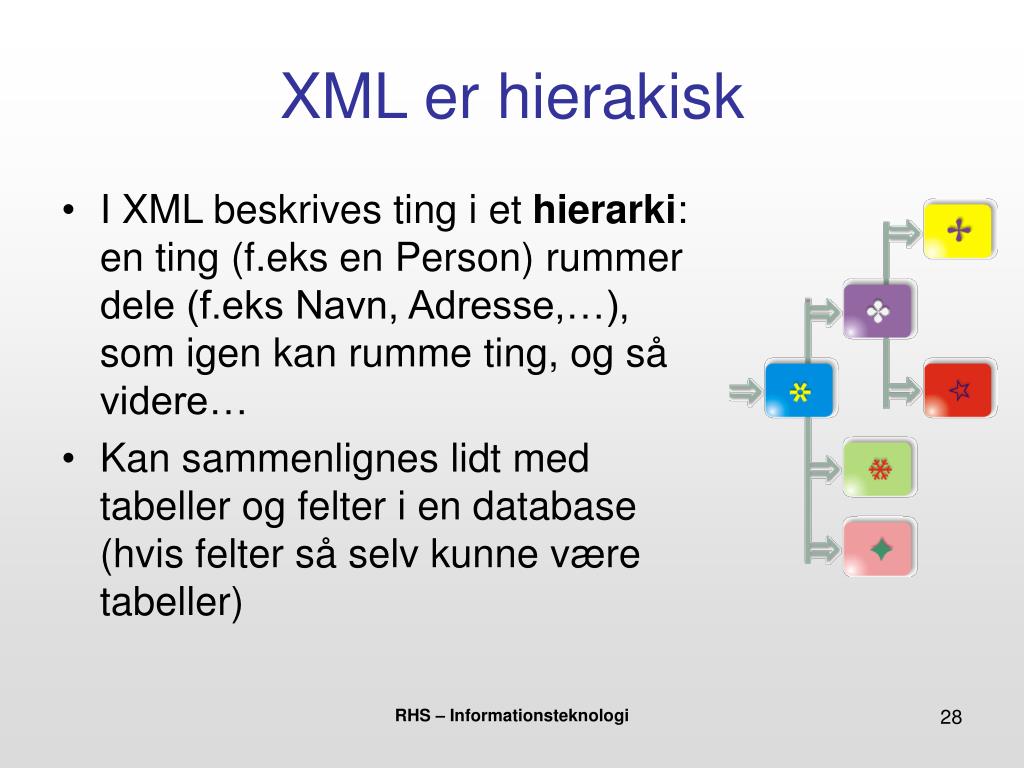 XML er hierakisk

• I XML beskrives ting i et **hierarki**: en ting (f.eks en Person) rummer dele (f.eks Navn, Adresse,…), som igen kan rumme ting, og så videre…
• Kan sammenlignes lidt med tabeller og felter i en database (hvis felter så selv kunne være tabeller)

RHS – Informationsteknologi

28